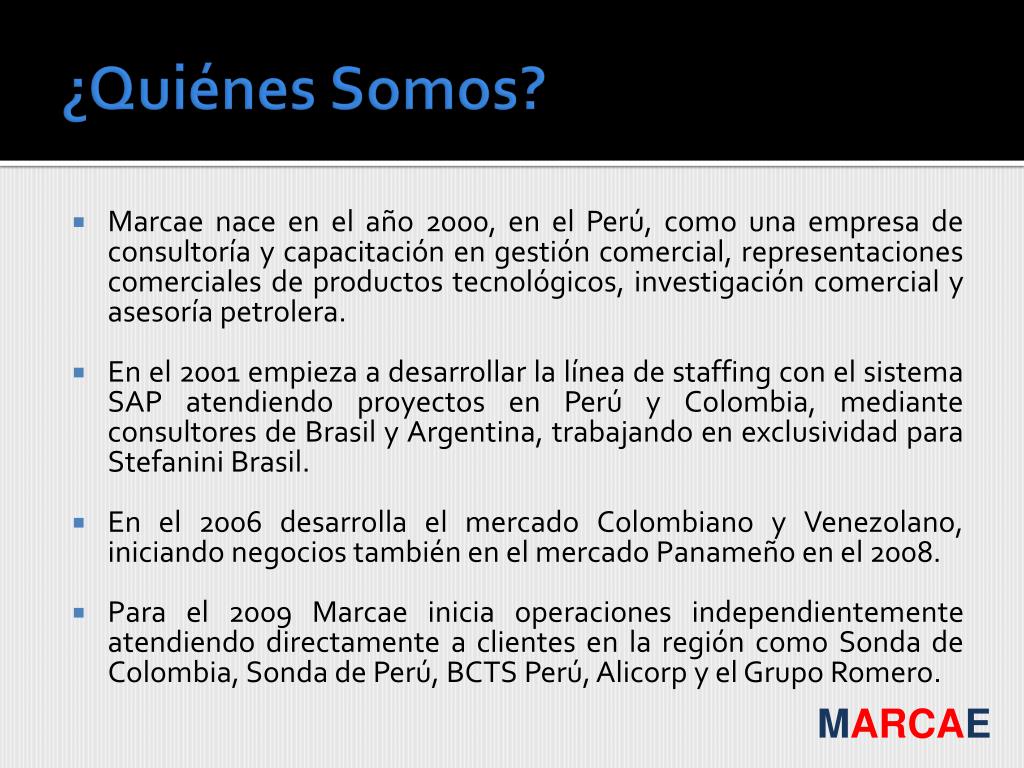 ¿Quiénes Somos?

- Marcae nace en el año 2000, en el Perú, como una empresa de consultoría y capacitación en gestión comercial, representaciones comerciales de productos tecnológicos, investigación comercial y asesoría petrolera.

- En el 2001 empieza a desarrollar la línea de staffing con el sistema SAP atendiendo proyectos en Perú y Colombia, mediante consultores de Brasil y Argentina, trabajando en exclusividad para Stefanini Brasil.

- En el 2006 desarrolla el mercado Colombiano y Venezolano, iniciando negocios también en el mercado Panameño en el 2008.

- Para el 2009 Marcae inicia operaciones independientemente atendiendo directamente a clientes en la región como Sonda de Colombia, Sonda de Perú, BCTS Perú, Alicorp y el Grupo Romero.

MARCAE